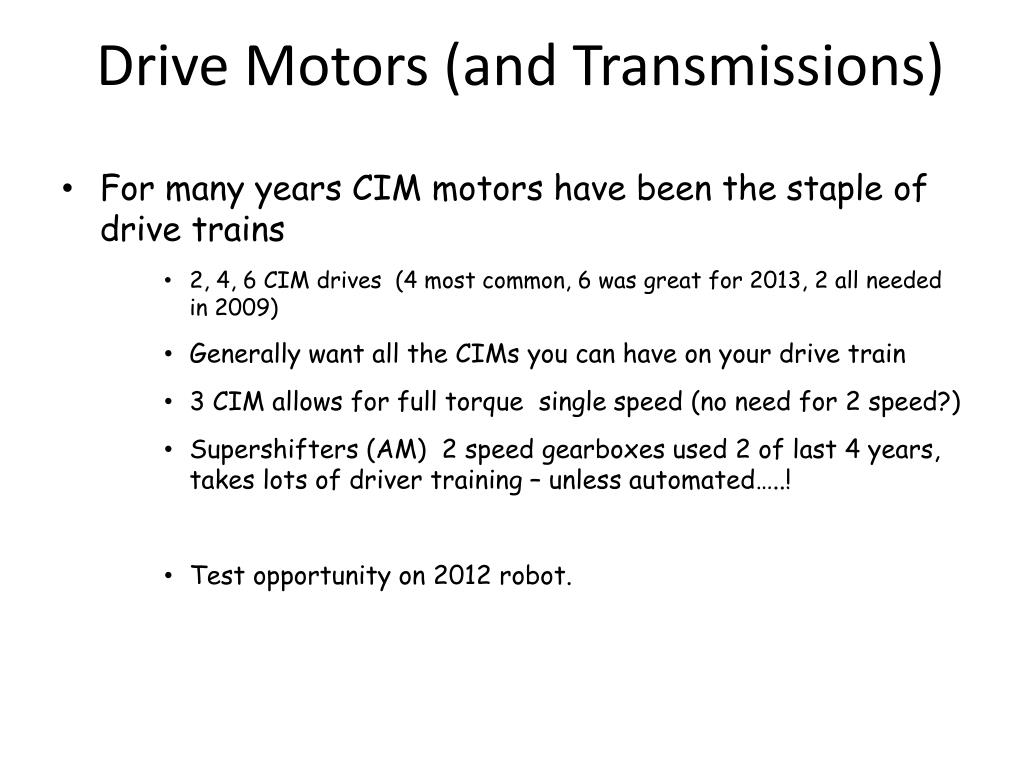 Drive Motors (and Transmissions)

• For many years CIM motors have been the staple of drive trains

• 2, 4, 6 CIM drives (4 most common, 6 was great for 2013, 2 all needed in 2009)

• Generally want all the CIMs you can have on your drive train

• 3 CIM allows for full torque single speed (no need for 2 speed?)

• Supershifters (AM) 2 speed gearboxes used 2 of last 4 years, takes lots of driver training – unless automated…..!

• Test opportunity on 2012 robot.